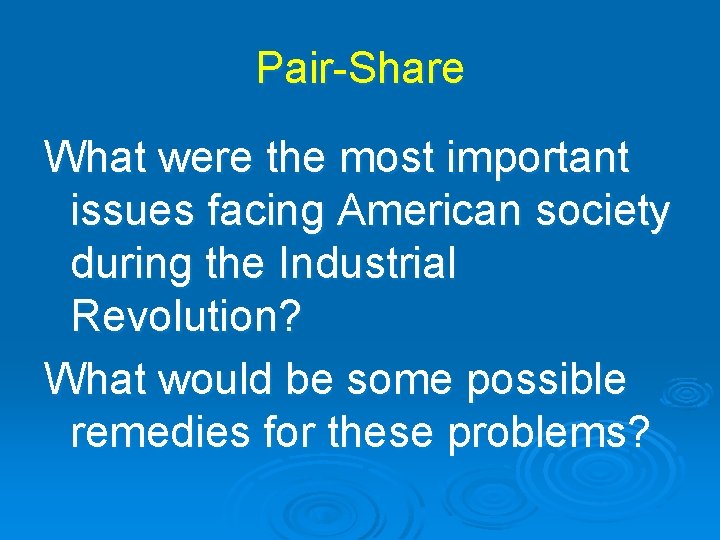 Pair-Share

What were the most important issues facing American society during the Industrial Revolution?

What would be some possible remedies for these problems?